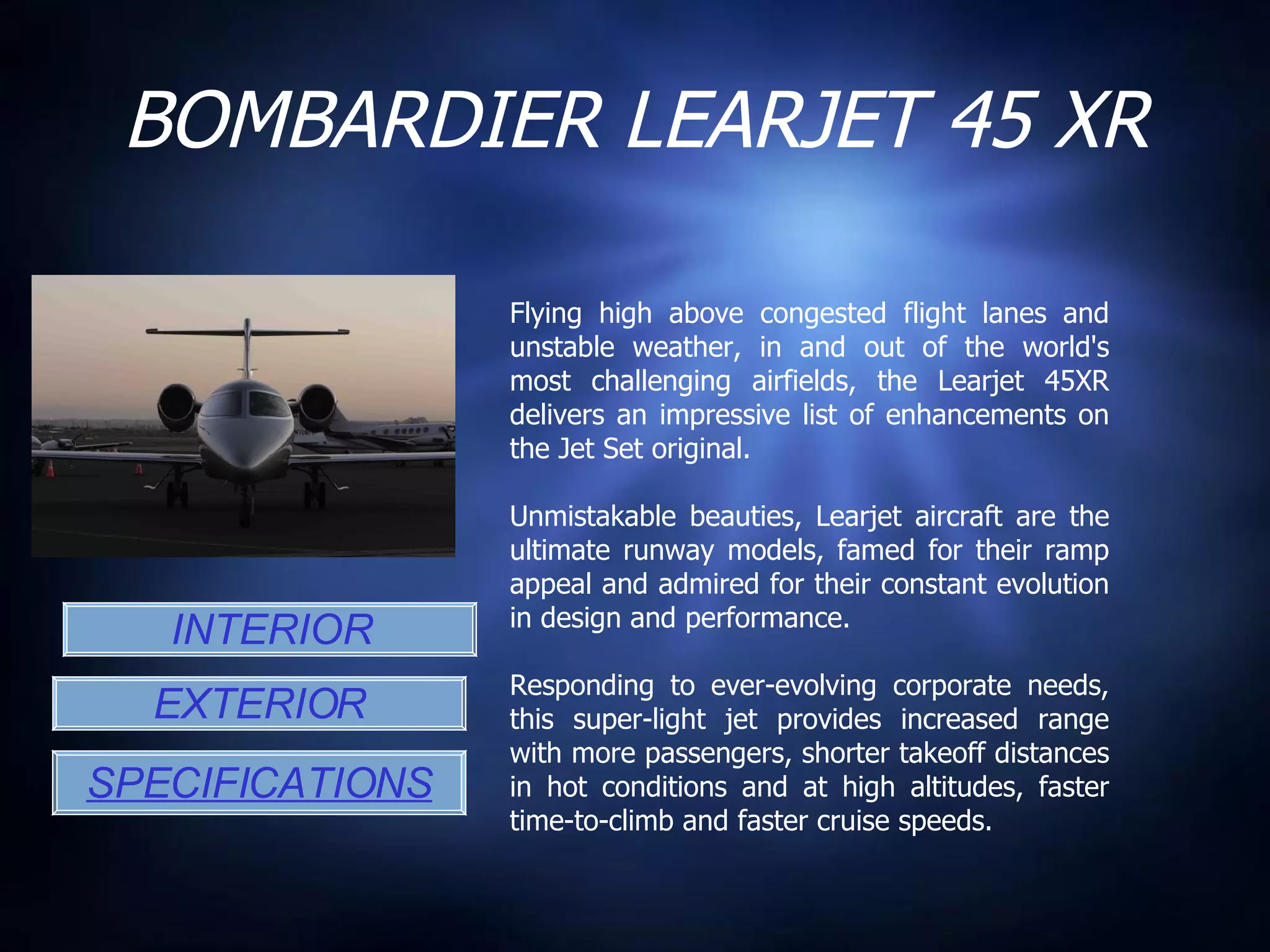 BOMBARDIER LEARJET 45 XR

INTERIOR

EXTERIOR

SPECIFICATIONS

Flying high above congested flight lanes and unstable weather, in and out of the world's most challenging airfields, the Learjet 45XR delivers an impressive list of enhancements on the Jet Set original.

Unmistakable beauties, Learjet aircraft are the ultimate runway models, famed for their ramp appeal and admired for their constant evolution in design and performance.

Responding to ever-evolving corporate needs, this super-light jet provides increased range with more passengers, shorter takeoff distances in hot conditions and at high altitudes, faster time-to-climb and faster cruise speeds.